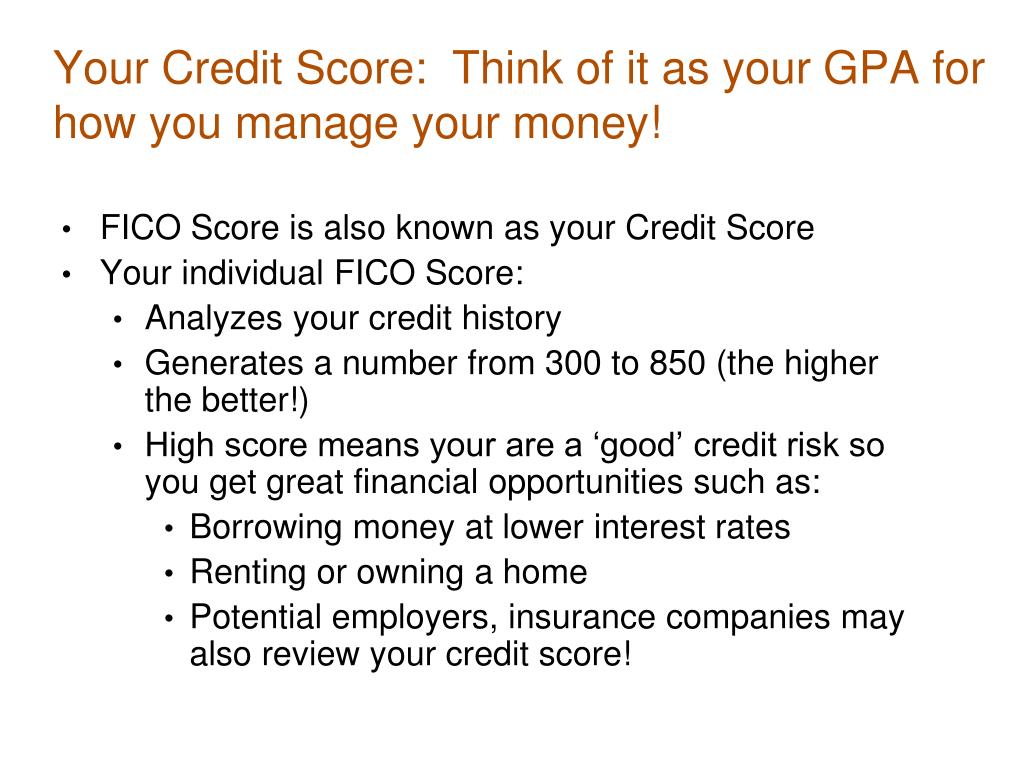 Your Credit Score:  Think of it as your GPA for how you manage your money!

• FICO Score is also known as your Credit Score
• Your individual FICO Score:
  • Analyzes your credit history
  • Generates a number from 300 to 850 (the higher the better!)
  • High score means your are a ‘good’ credit risk so you get great financial opportunities such as:
    • Borrowing money at lower interest rates
    • Renting or owning a home
    • Potential employers, insurance companies may also review your credit score!